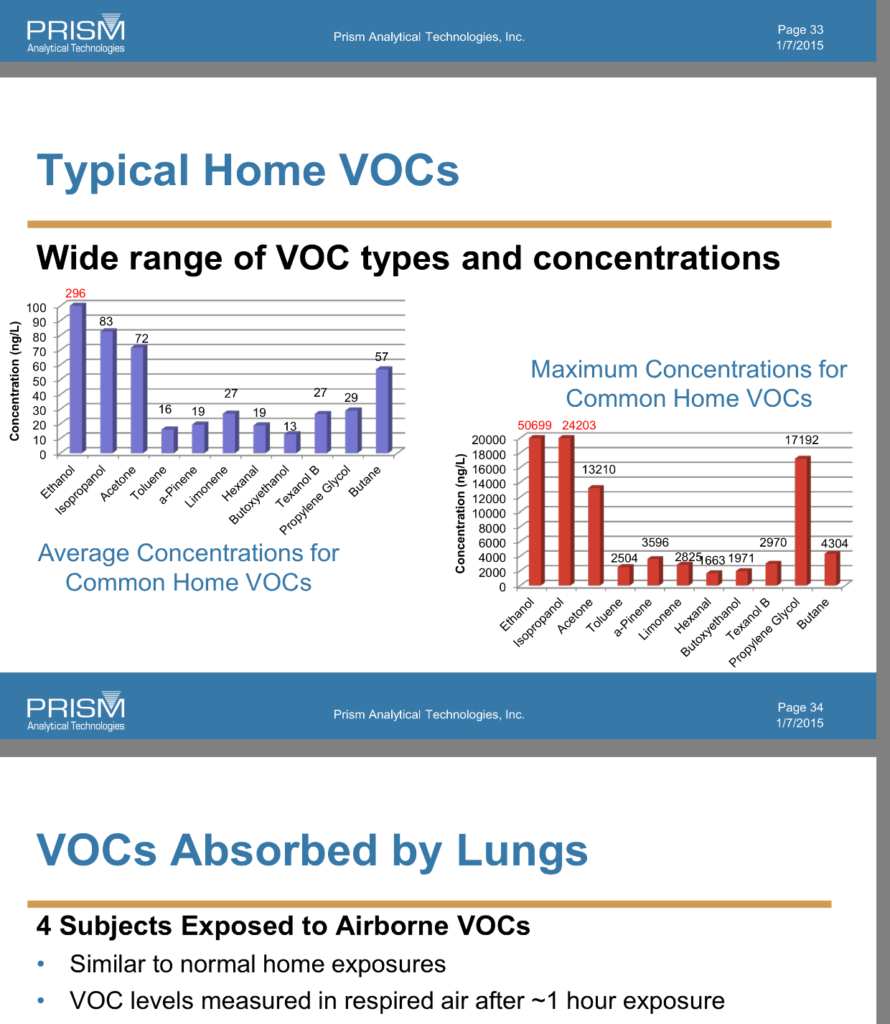 PRISM
Analytical Technologies

Prism Analytical Technologies, Inc.

Page 33
1/7/2015

Typical Home VOCs

Wide range of VOC types and concentrations

Concentration (ng/L)
100
90
80
70
60
50
40
30
20
10
0

296 83 72 16 19 27 19 13 27 29 57

Ethanol Isopropanol Acetone Toluene a-Pinene Limonene Hexanal Butoxyethanol Texanol B Propylene Glycol Butane

Average Concentrations for Common Home VOCs

Maximum Concentrations for Common Home VOCs

Concentration (ng/L)
20000
18000
16000
14000
12000
10000
8000
6000
4000
2000
0

50699 24203 13210 2504 3596 2825 1663 1971 2970 17192 4304

Ethanol Isopropanol Acetone Toluene a-Pinene Limonene Hexanal Butoxyethanol Texanol B Propylene Glycol Butane

PRISM
Analytical Technologies

Prism Analytical Technologies, Inc.

Page 34
1/7/2015

VOCs Absorbed by Lungs

4 Subjects Exposed to Airborne VOCs

• Similar to normal home exposures
• VOC levels measured in respired air after ~1 hour exposure